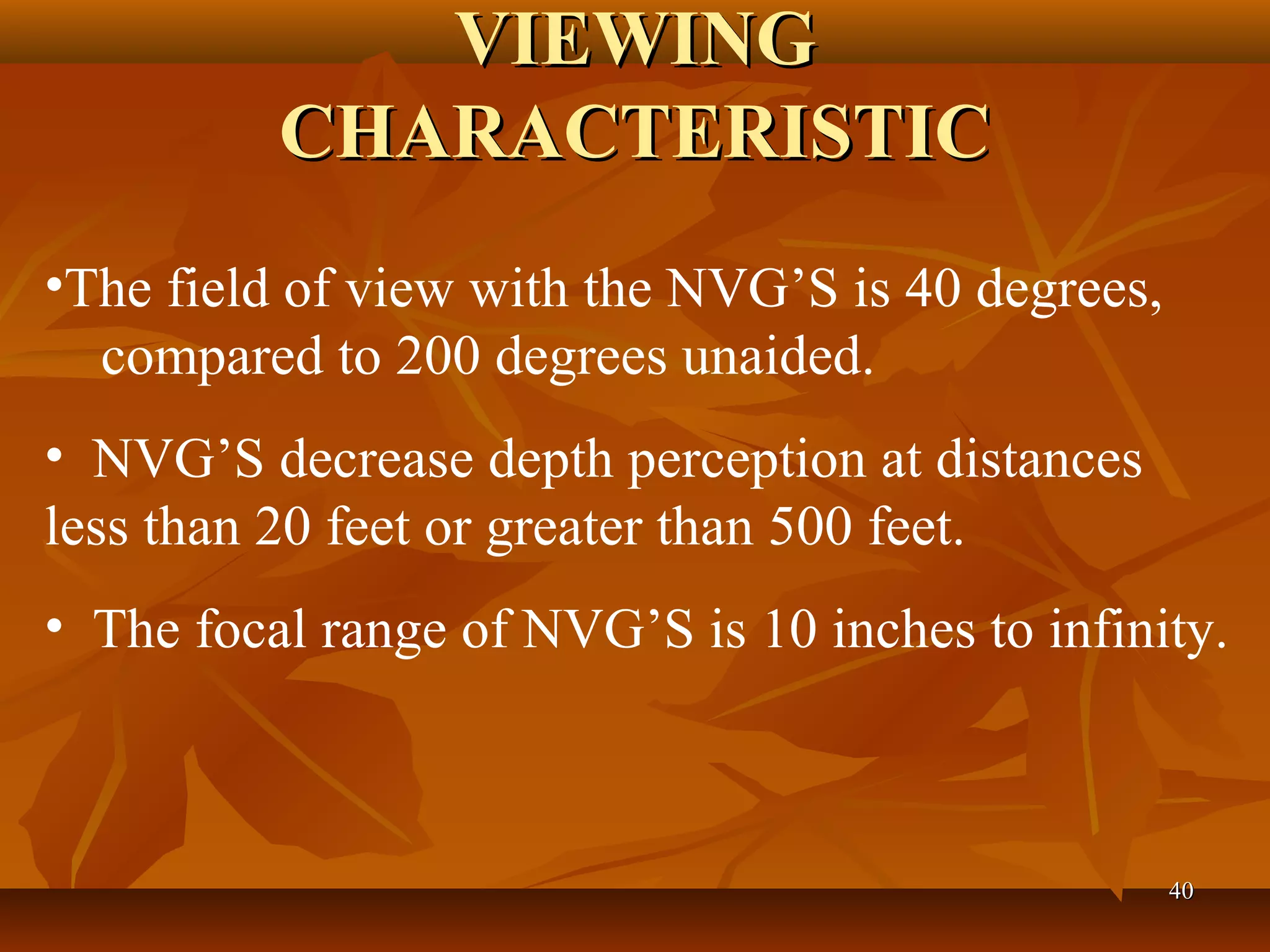 VIEWING CHARACTERISTIC

•The field of view with the NVG’S is 40 degrees, compared to 200 degrees unaided.

• NVG’S decrease depth perception at distances less than 20 feet or greater than 500 feet.

• The focal range of NVG’S is 10 inches to infinity.

40